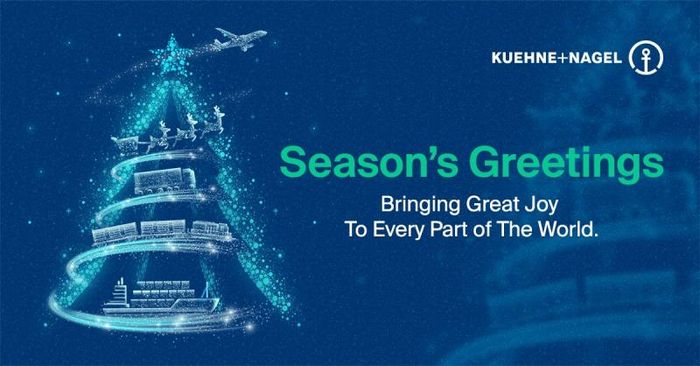 KUEHNE+NAGEL

Season's Greetings

Bringing Great Joy
To Every Part of The World.